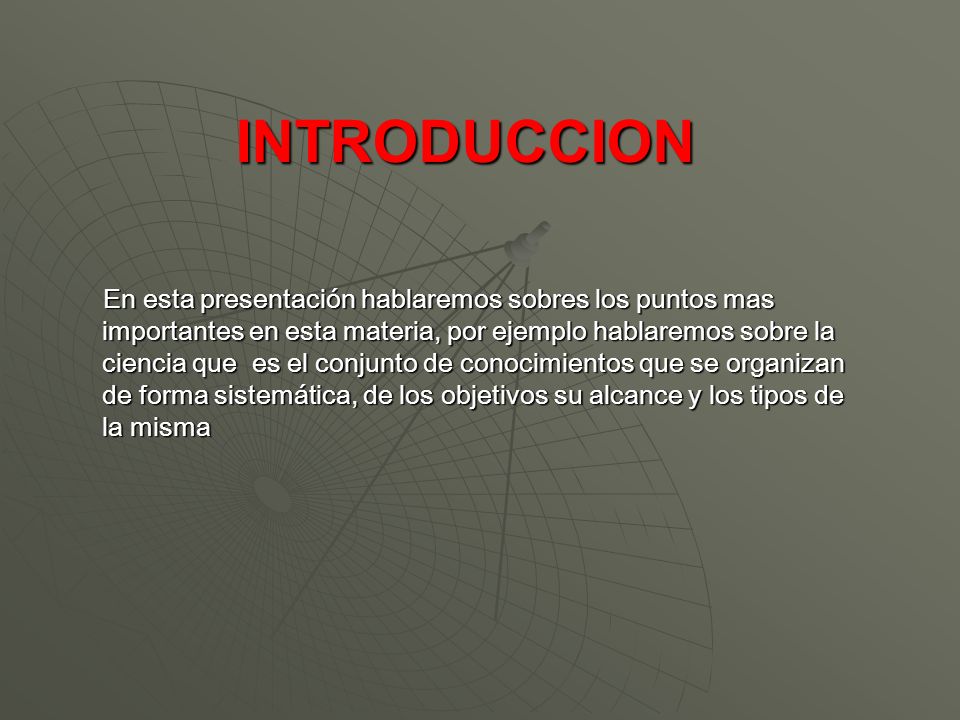 INTRODUCCION

En esta presentación hablaremos sobres los puntos mas importantes en esta materia, por ejemplo hablaremos sobre la ciencia que es el conjunto de conocimientos que se organizan de forma sistemática, de los objetivos su alcance y los tipos de la misma